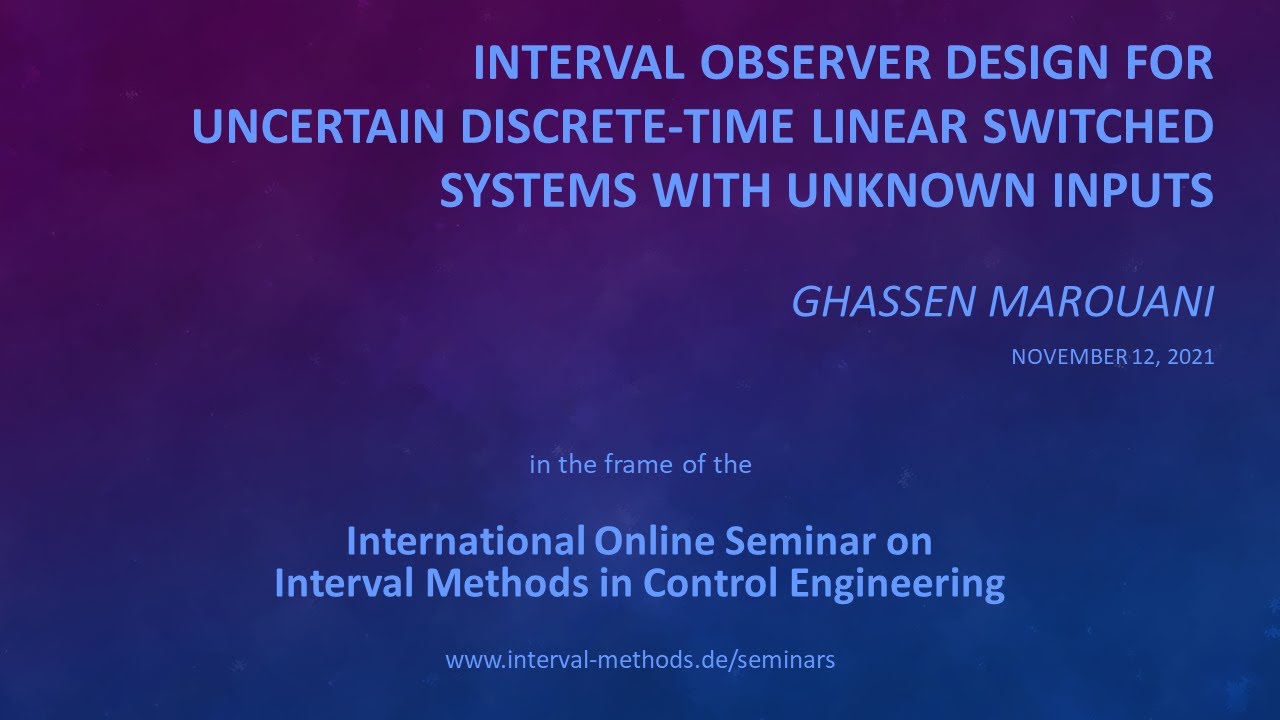 INTERVAL OBSERVER DESIGN FOR UNCERTAIN DISCRETE-TIME LINEAR SWITCHED SYSTEMS WITH UNKNOWN INPUTS

GHASSEN MAROUANI

NOVEMBER 12, 2021

in the frame of the

International Online Seminar on Interval Methods in Control Engineering

www.interval-methods.de/seminars